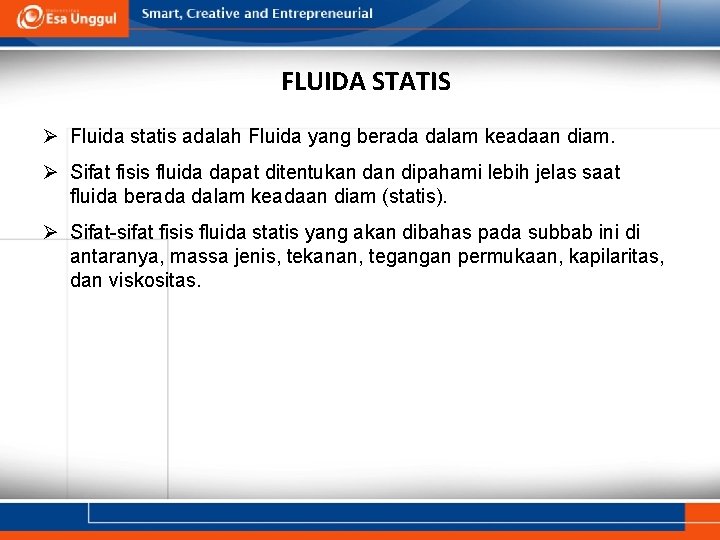 Esa Unggul

Smart, Creative and Entrepreneurial

FLUIDA STATIS

➢ Fluida statis adalah Fluida yang berada dalam keadaan diam.

➢ Sifat fisis fluida dapat ditentukan dan dipahami lebih jelas saat fluida berada dalam keadaan diam (statis).

➢ Sifat-sifat fisis fluida statis yang akan dibahas pada subbab ini di antaranya, massa jenis, tekanan, tegangan permukaan, kapilaritas, dan viskositas.